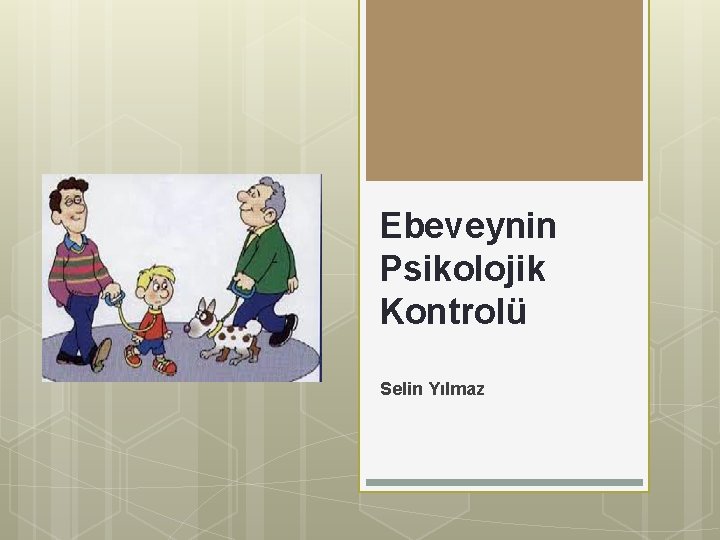 Ebeveynin Psikolojik Kontrolü

Selin Yılmaz